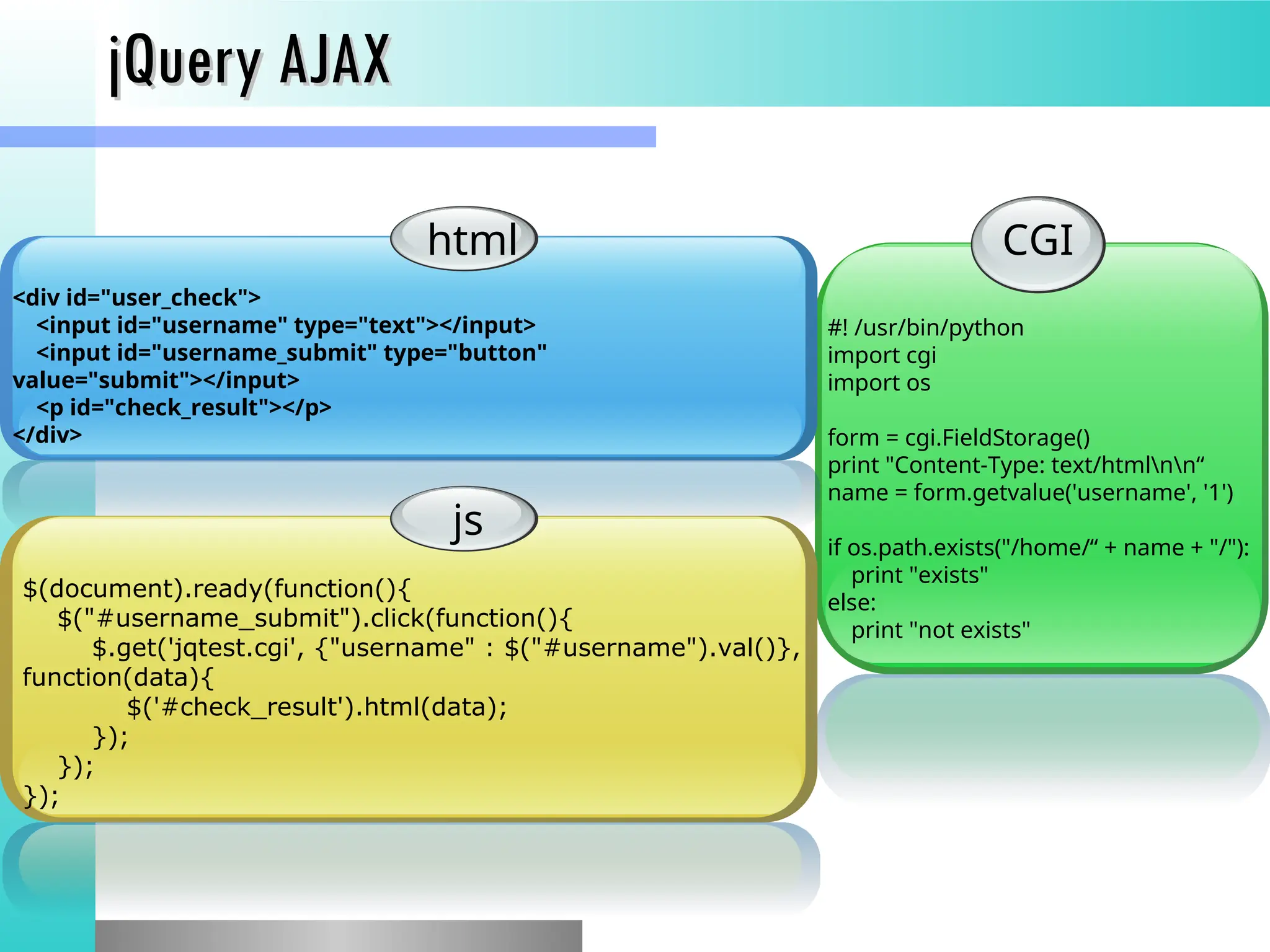 jQuery AJAX

html

<div id="user_check">
  <input id="username" type="text"></input>
  <input id="username_submit" type="button" value="submit"></input>
  <p id="check_result"></p>
</div>

js

$(document).ready(function(){
  $("#username_submit").click(function(){
    $.get('jqtest.cgi', {"username" : $("#username").val()}, function(data){
      $('#check_result').html(data);
    });
  });
});

CGI

#! /usr/bin/python
import cgi
import os

form = cgi.FieldStorage()
print "Content-Type: text/html\n\n“
name = form.getvalue('username', '1')

if os.path.exists("/home/“ + name + "/"):
  print "exists"
else:
  print "not exists"